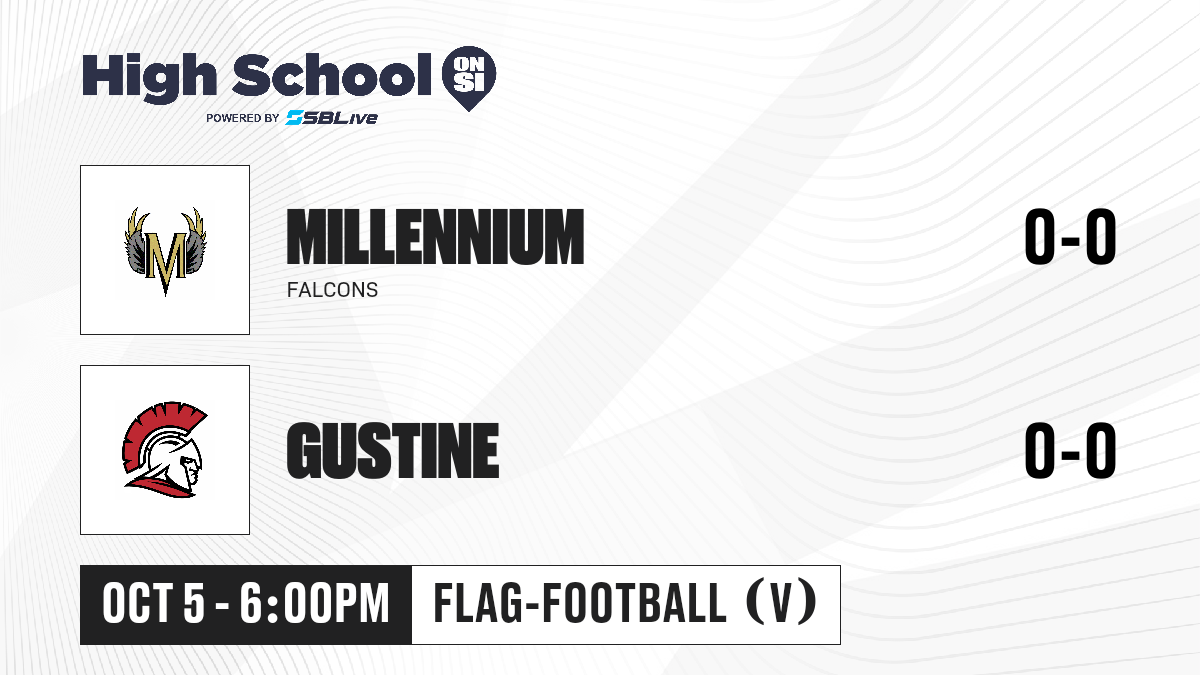 High School ON SI
POWERED BY SBLive

M

MILLENNIUM
FALCONS

0-0

GUSTINE

0-0

OCT 5 - 6:00PM

FLAG-FOOTBALL (V)